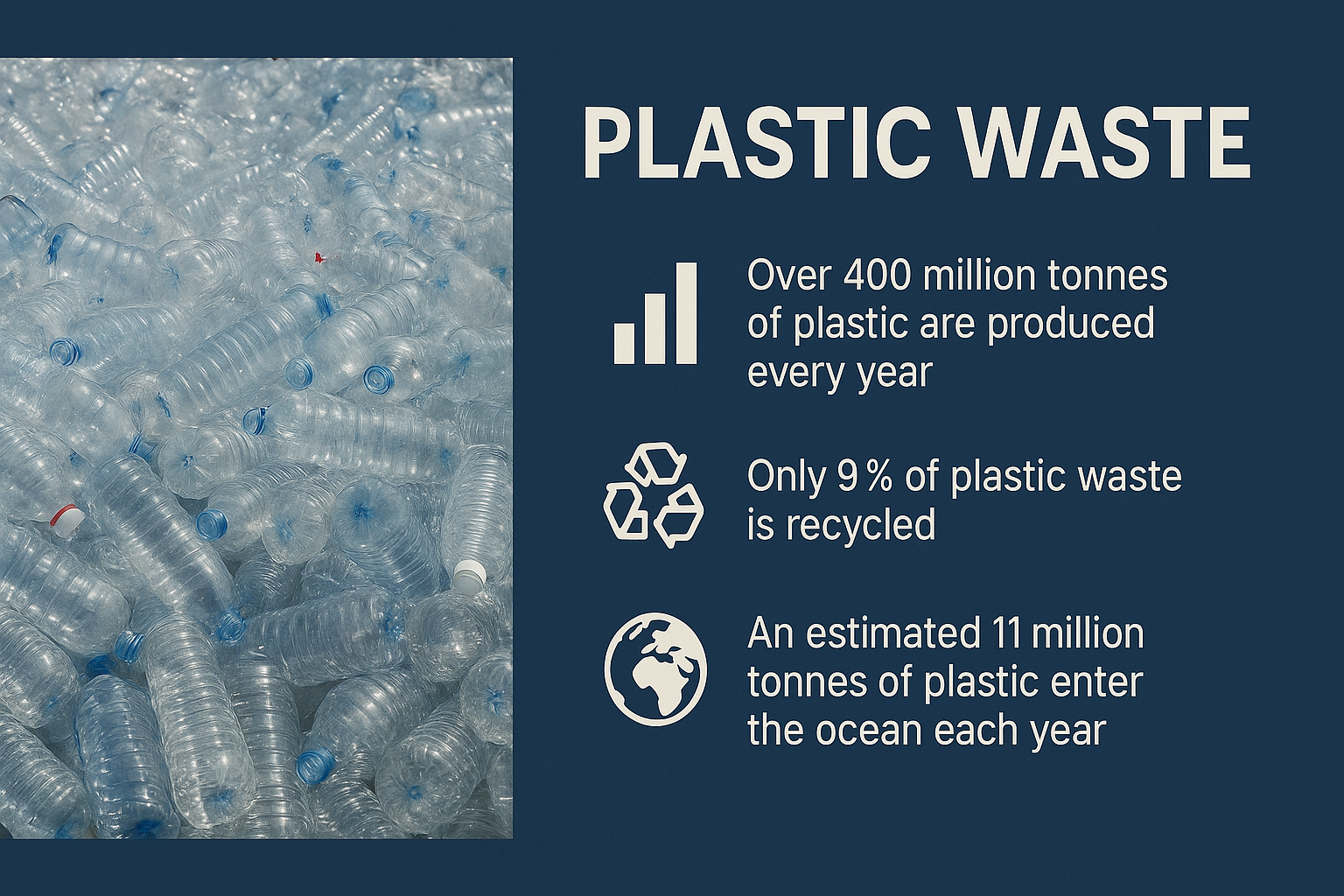 PLASTIC WASTE

Over 400 million tonnes of plastic are produced every year

Only 9 % of plastic waste is recycled

An estimated 11 million tonnes of plastic enter the ocean each year